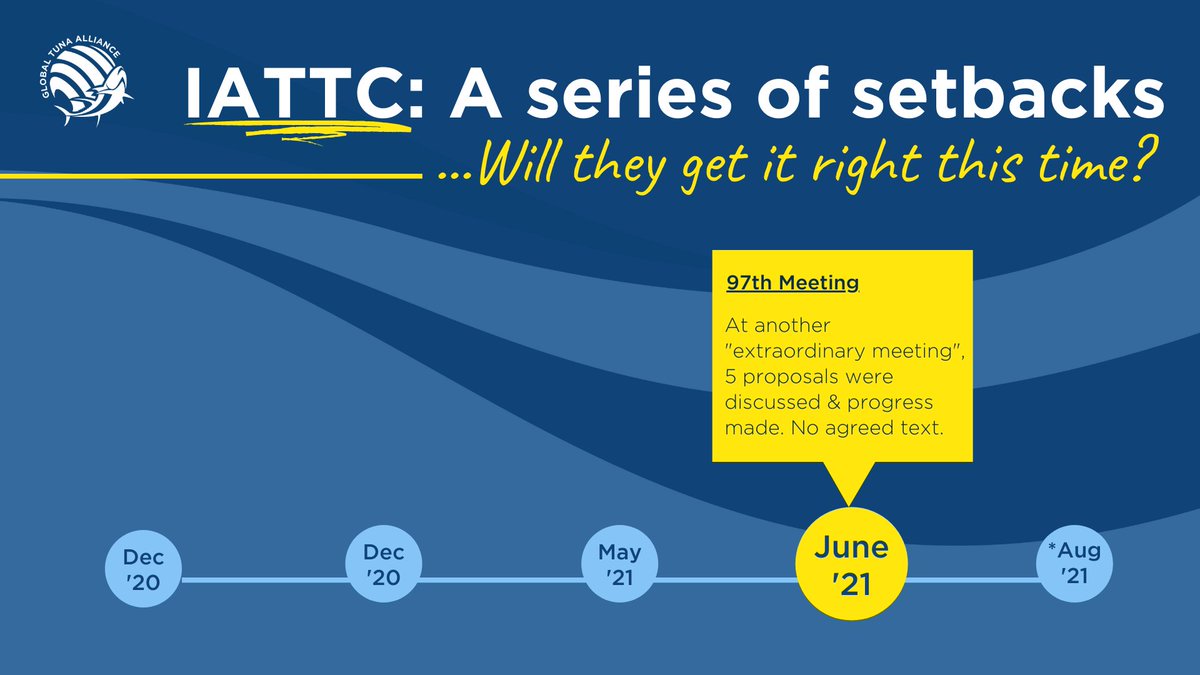 GLOBAL TUNA ALLIANCE

IATTC: A series of setbacks

...Will they get it right this time?

97th Meeting

At another "extraordinary meeting", 5 proposals were discussed & progress made. No agreed text.

Dec '20

Dec '20

May '21

June '21

*Aug '21